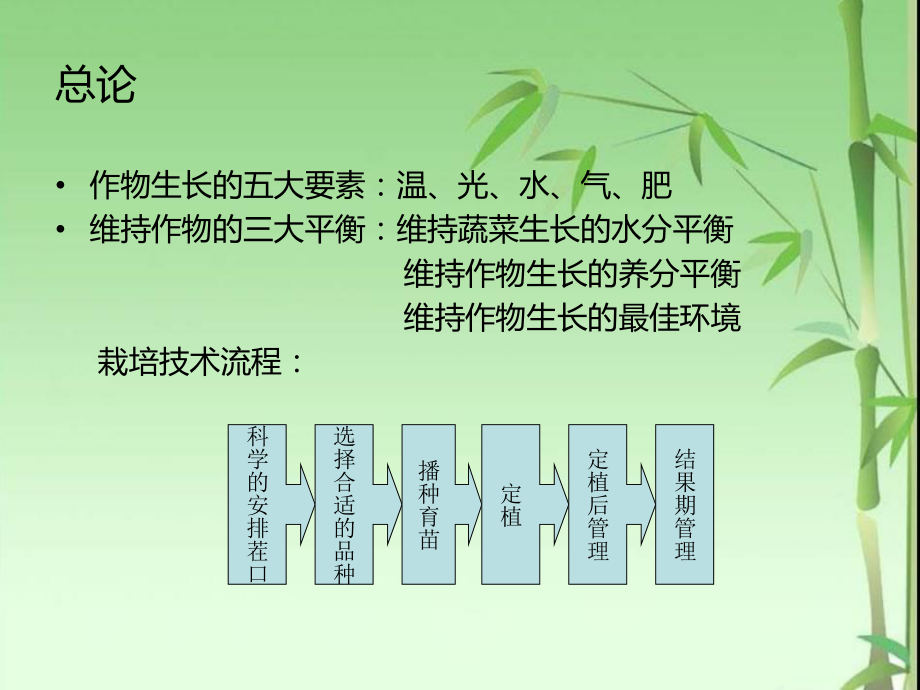 总论

• 作物生长的五大要素：温、光、水、气、肥
• 维持作物的三大平衡：维持蔬菜生长的水分平衡
维持作物生长的养分平衡
维持作物生长的最佳环境

栽培技术流程：

科学的安排茬口

选择合适的品种

播种育苗

定植

定植后管理

结果期管理